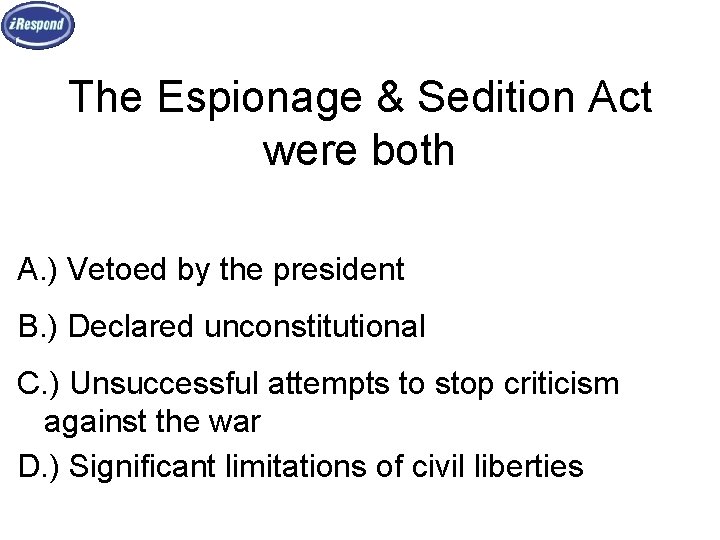 iRespond

The Espionage & Sedition Act were both

A.) Vetoed by the president

B.) Declared unconstitutional

C.) Unsuccessful attempts to stop criticism against the war

D.) Significant limitations of civil liberties